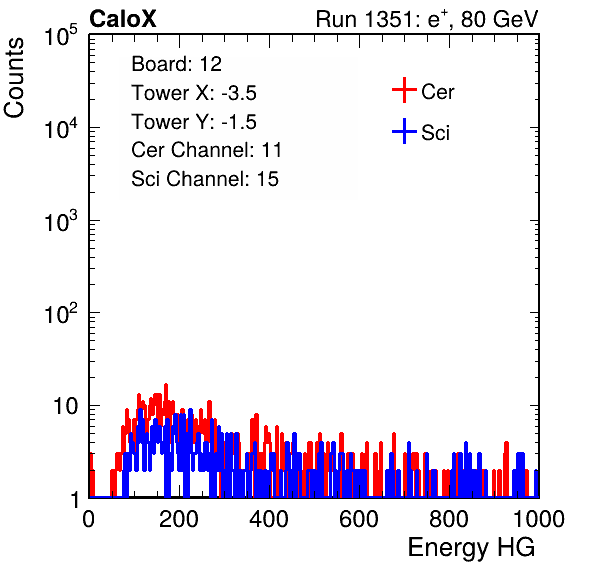 CaloX

Run 1351: $e^{+}$, 80 GeV

Counts

$10^5$

$10^4$

$10^3$

$10^2$

10

1

Board: 12

Tower X: -3.5

Tower Y: -1.5

Cer Channel: 11

Sci Channel: 15

Cer

Sci

0 200 400 600 800 1000

Energy HG